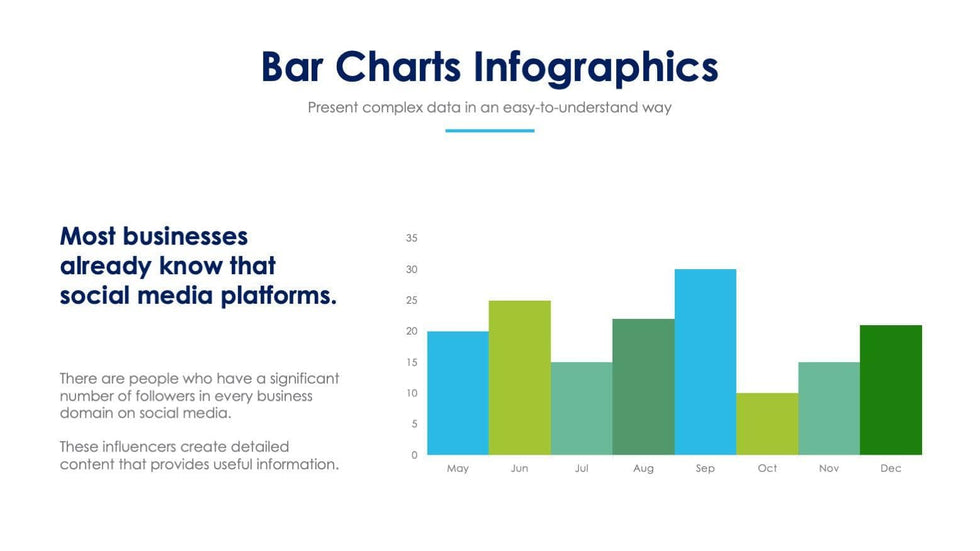 Bar Charts Infographics

Present complex data in an easy-to-understand way

Most businesses already know that social media platforms.

There are people who have a significant number of followers in every business domain on social media.

These influencers create detailed content that provides useful information.

35
30
25
20
15
10
5
0

May Jun Jul Aug Sep Oct Nov Dec